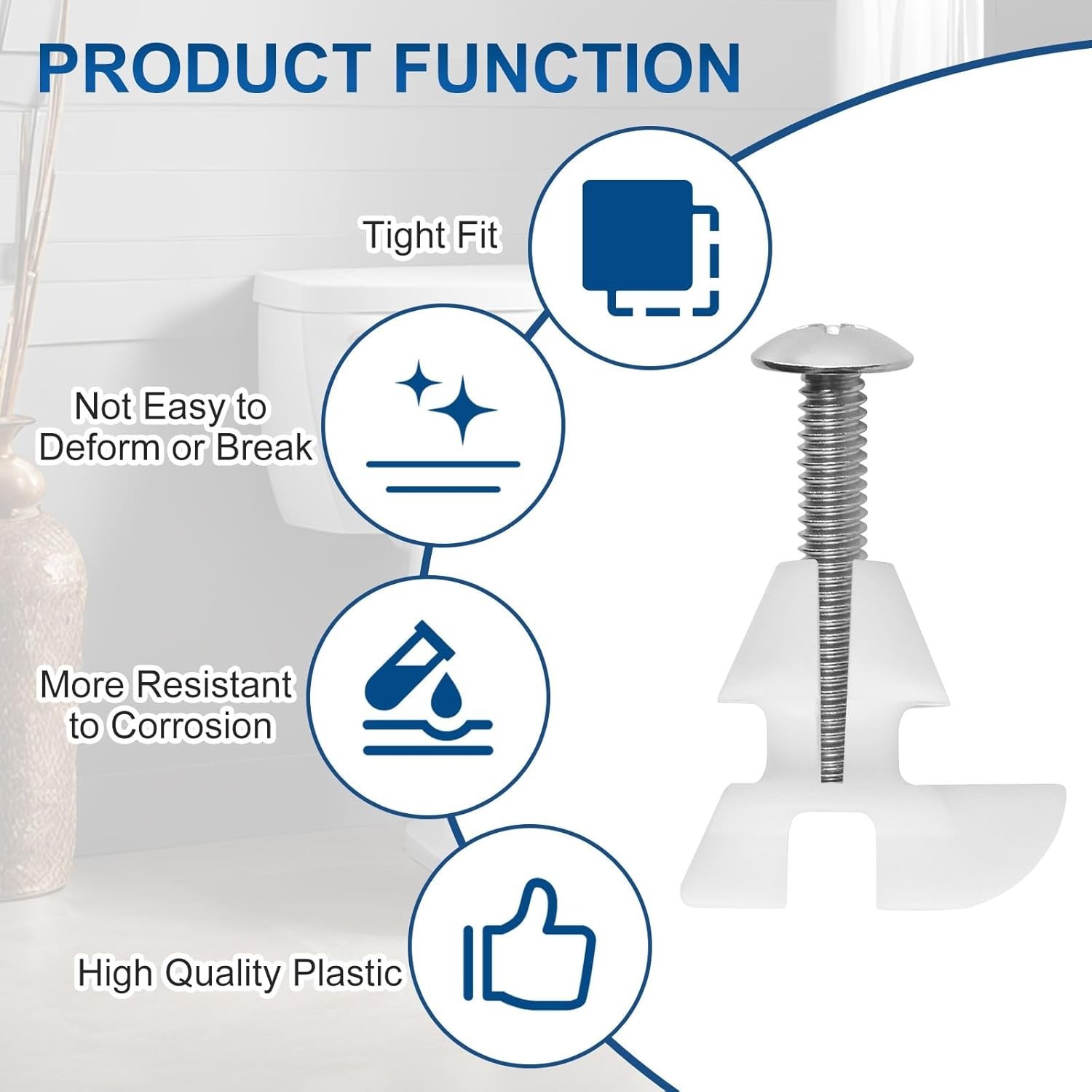 PRODUCT FUNCTION

Tight Fit

Not Easy to Deform or Break

More Resistant to Corrosion

High Quality Plastic